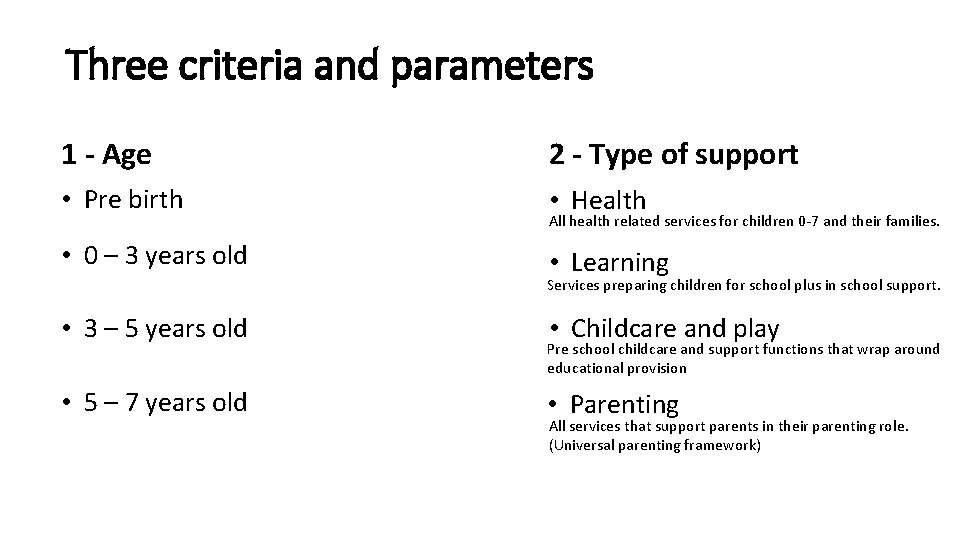 Three criteria and parameters

1 - Age

• Pre birth

• 0 – 3 years old

• 3 – 5 years old

• 5 – 7 years old

2 - Type of support

• Health
All health related services for children 0-7 and their families.

• Learning
Services preparing children for school plus in school support.

• Childcare and play
Pre school childcare and support functions that wrap around educational provision

• Parenting
All services that support parents in their parenting role. (Universal parenting framework)